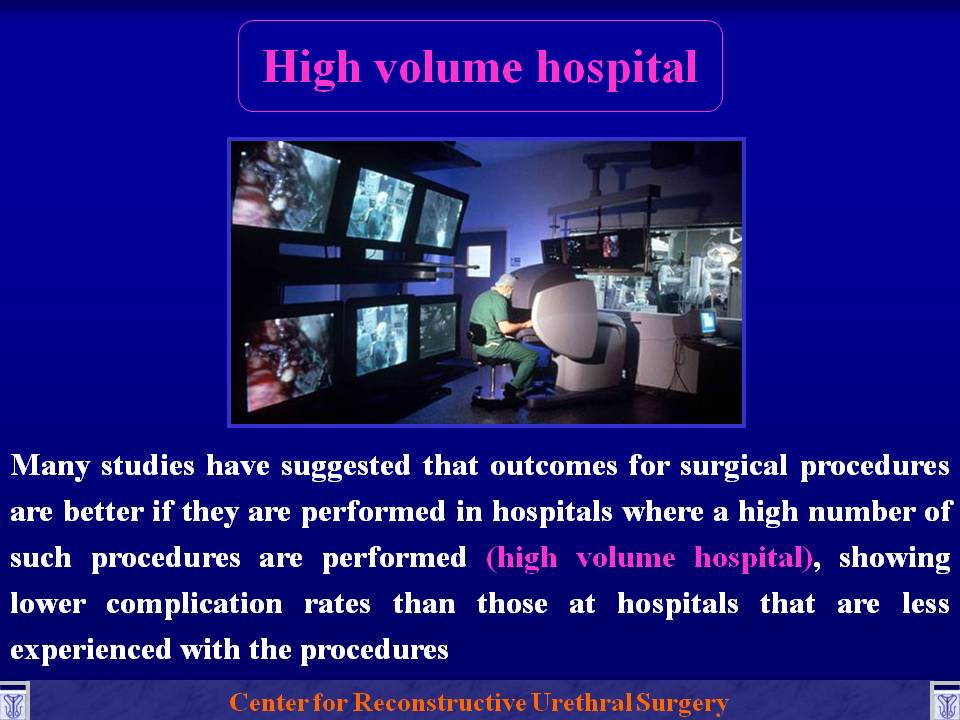 High volume hospital

Many studies have suggested that outcomes for surgical procedures are better if they are performed in hospitals where a high number of such procedures are performed (high volume hospital), showing lower complication rates than those at hospitals that are less experienced with the procedures

Center for Reconstructive Urethral Surgery